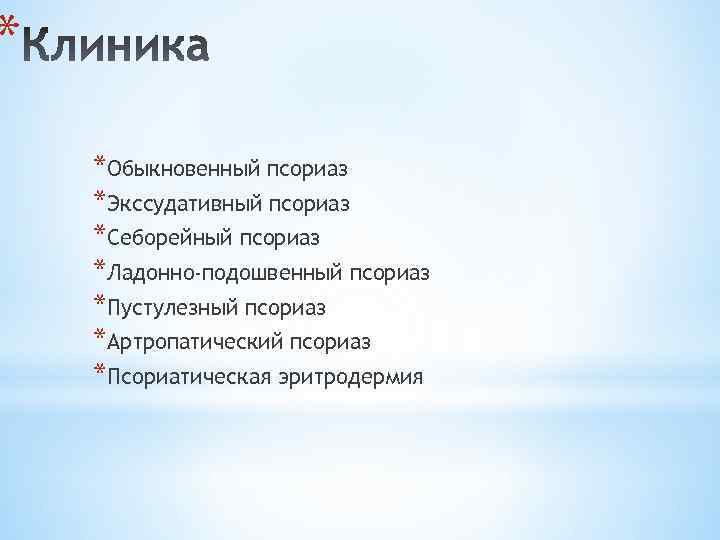 *Клиника

*Обыкновенный псориаз
*Экссудативный псориаз
*Себорейный псориаз
*Ладонно-подошвенный псориаз
*Пустулезный псориаз
*Артропатический псориаз
*Псориатическая эритродермия